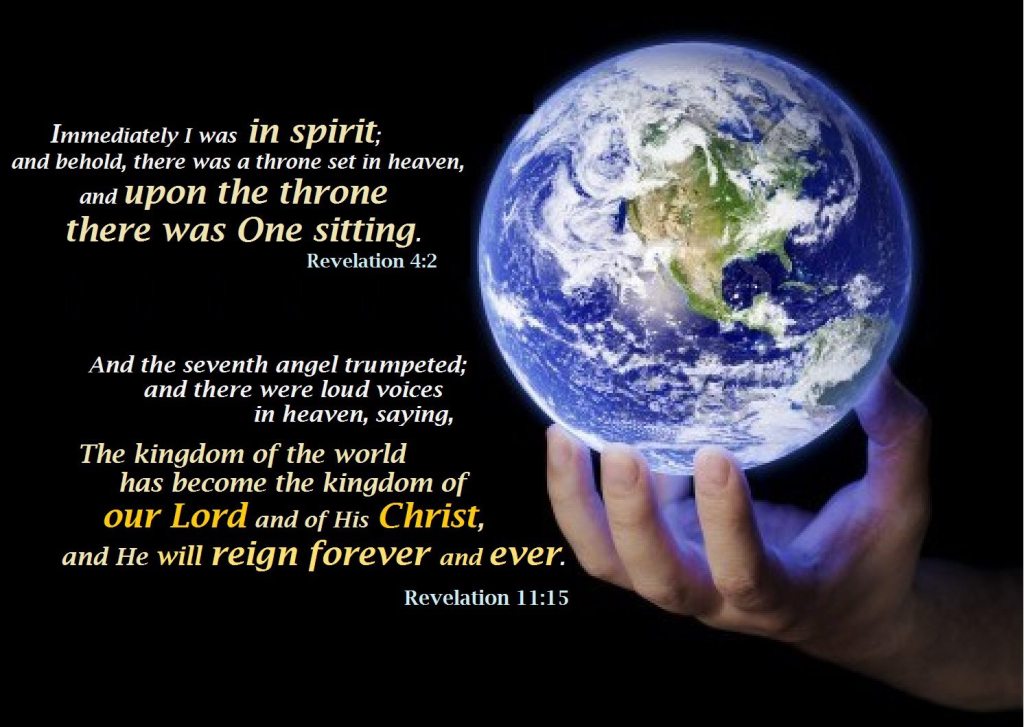 Immediately I was in spirit; and behold, there was a throne set in heaven, and upon the throne there was One sitting.

Revelation 4:2

And the seventh angel trumpeted; and there were loud voices in heaven, saying,

The kingdom of the world has become the kingdom of our Lord and of His Christ, and He will reign forever and ever.

Revelation 11:15